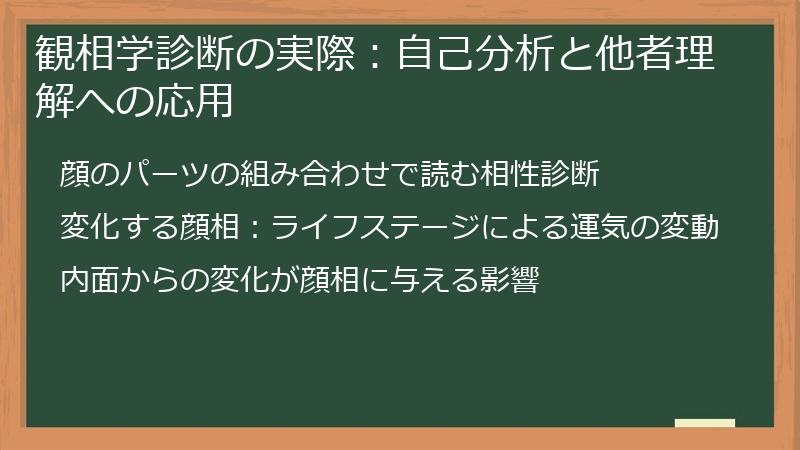 観相学診断の実際：自己分析と他者理解への応用

顔のパーツの組み合わせで読む相性診断

変化する顔相：ライフステージによる運気の変動

内面からの変化が顔相に与える影響